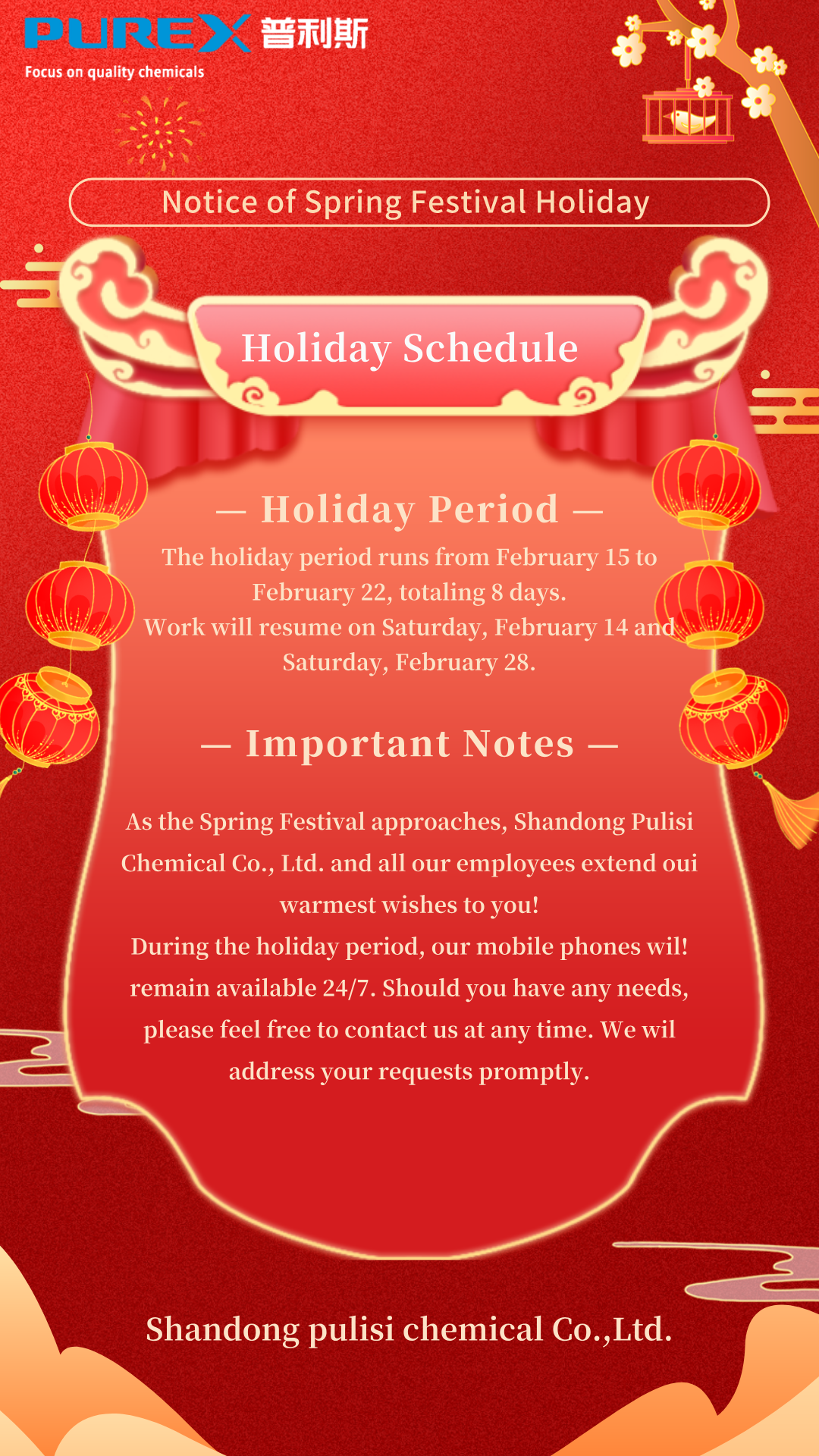 PUREX 普利斯
Focus on quality chemicals

Notice of Spring Festival Holiday

Holiday Schedule

— Holiday Period —

The holiday period runs from February 15 to February 22, totaling 8 days.
Work will resume on Saturday, February 14 and Saturday, February 28.

— Important Notes —

As the Spring Festival approaches, Shandong Pulisi Chemical Co., Ltd. and all our employees extend oui warmest wishes to you!
During the holiday period, our mobile phones wil! remain available 24/7. Should you have any needs, please feel free to contact us at any time. We wil address your requests promptly.

Shandong pulisi chemical Co.,Ltd.